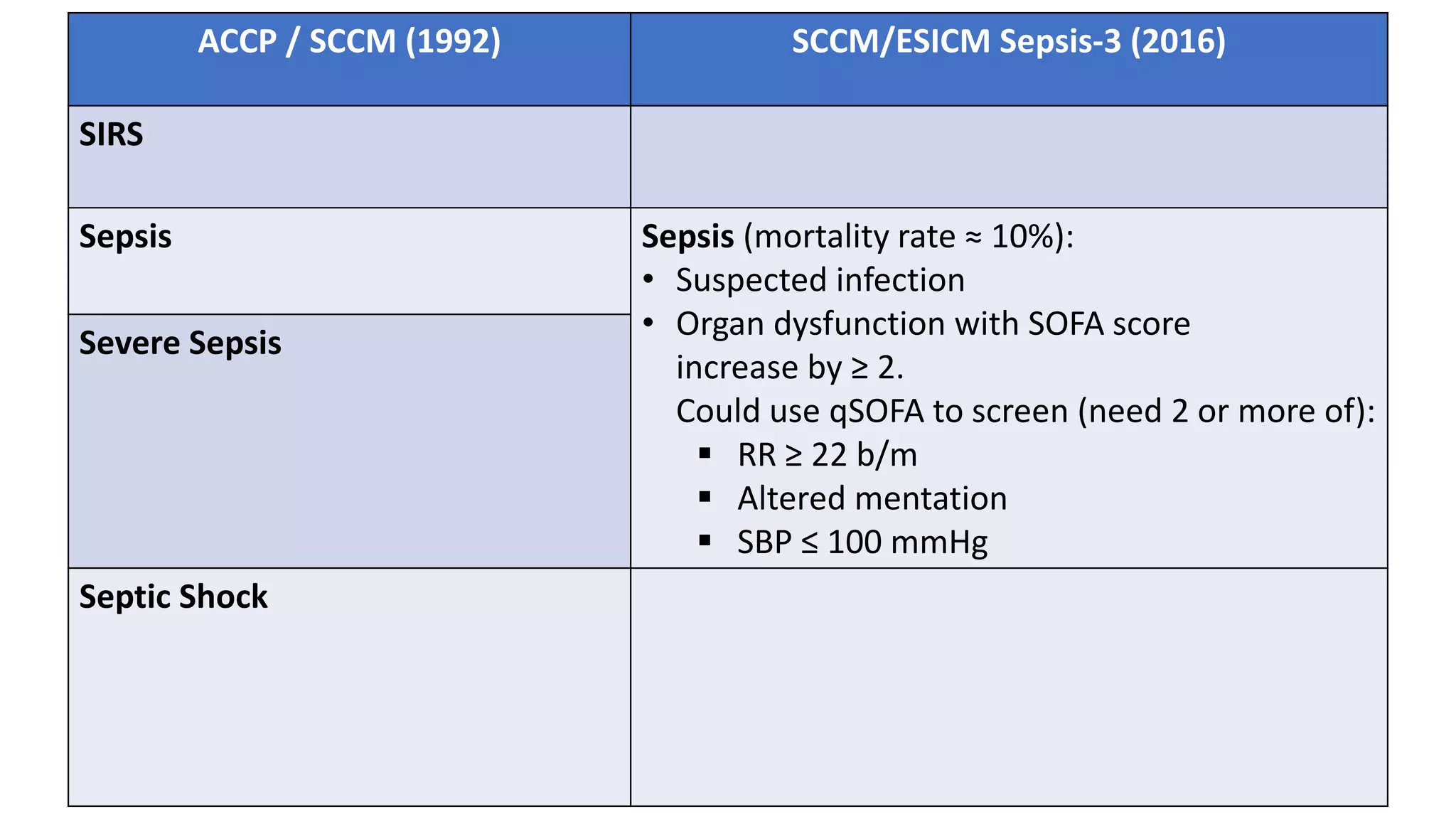 | ACCP / SCCM (1992) | SCCM/ESICM Sepsis-3 (2016) |
|---|---|
| SIRS | |
| Sepsis | Sepsis (mortality rate ≈ 10%): • Suspected infection • Organ dysfunction with SOFA score increase by ≥ 2. Could use qSOFA to screen (need 2 or more of): ▪ RR ≥ 22 b/m ▪ Altered mentation ▪ SBP ≤ 100 mmHg |
| Severe Sepsis | |
| Septic Shock | |